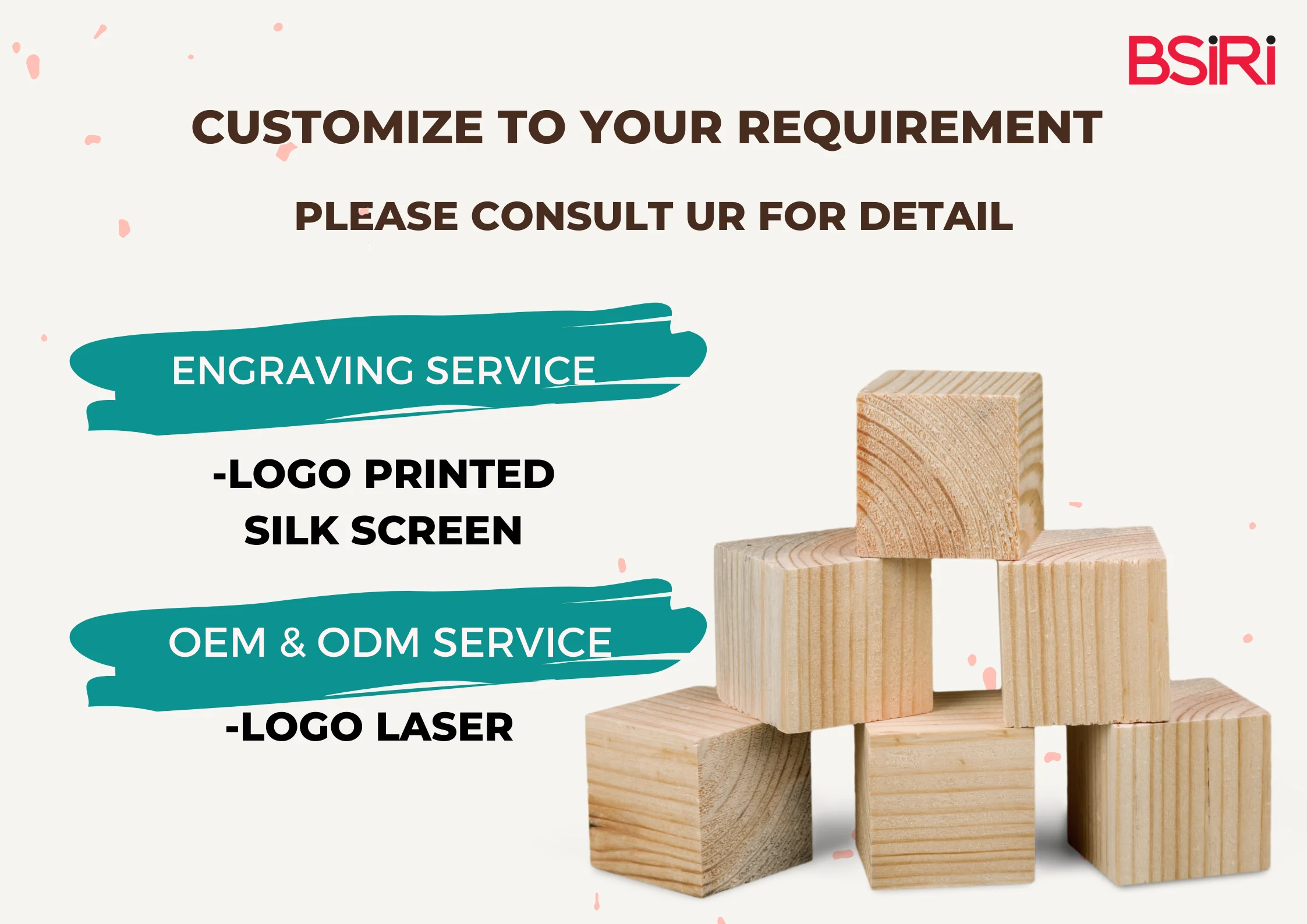 BSiRi

CUSTOMIZE TO YOUR REQUIREMENT

PLEASE CONSULT UR FOR DETAIL

ENGRAVING SERVICE

-LOGO PRINTED
SILK SCREEN

OEM & ODM SERVICE

-LOGO LASER